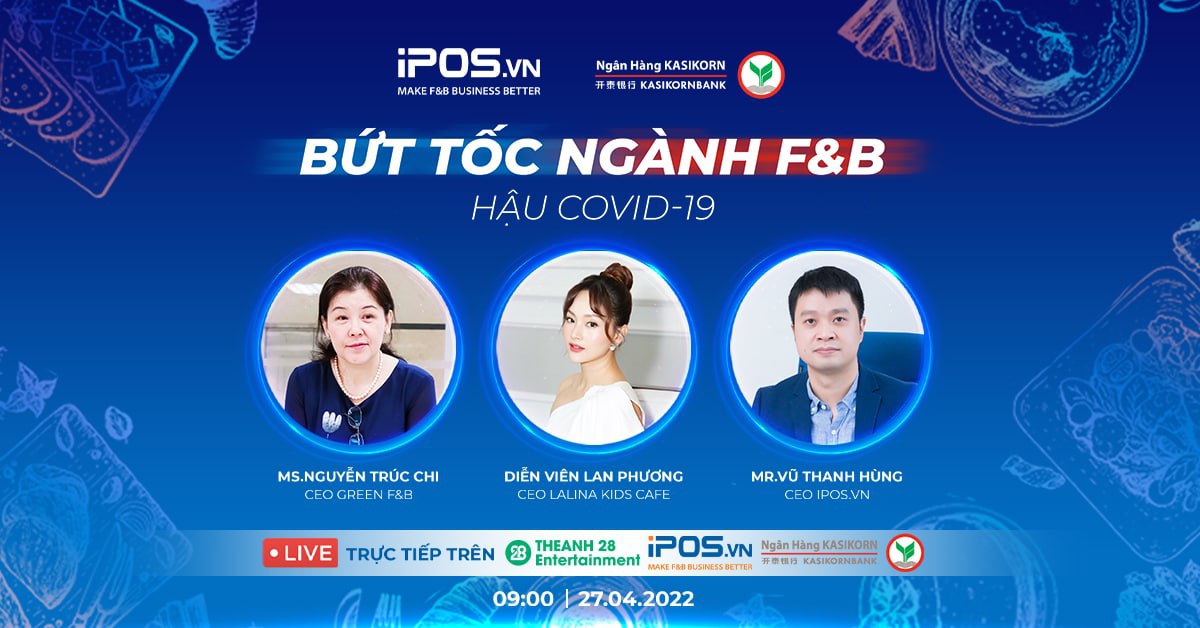 iPOS.VN
MAKE F&B BUSINESS BETTER

Ngân Hàng KASIKORN
开泰银行 KASIKORNBANK

BỨT TỐC NGÀNH F&B
HẬU COVID-19

MS.NGUYỄN TRÚC CHI
CEO GREEN F&B

DIỄN VIÊN LAN PHƯƠNG
CEO LALINA KIDS CAFE

MR.VŨ THANH HÙNG
CEO IPOS.VN

LIVE TRỰC TIẾP TRÊN 28 THEANH 28 Entertainment iPOS.VN MAKE F&B BUSINESS BETTER Ngân Hàng KASIKORN 开泰银行 KASIKORNBANK

09:00 | 27.04.2022